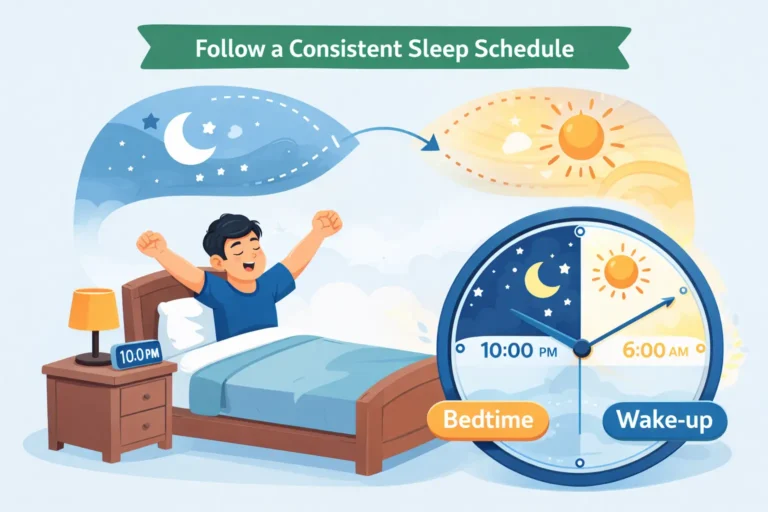 Follow a Consistent Sleep Schedule

10.0 PM

10:00 PM

6:00 AM

Bedtime

Wake-up